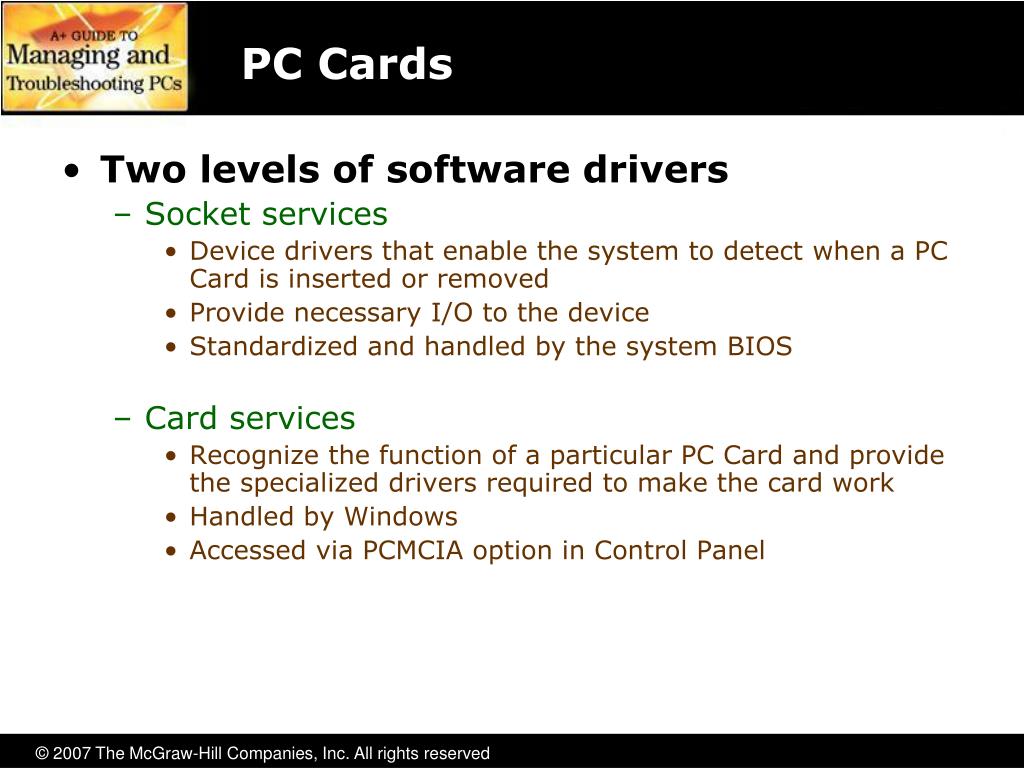 A+ GUIDE TO
Managing and
Troubleshooting PCs

PC Cards

• Two levels of software drivers
– Socket services
• Device drivers that enable the system to detect when a PC Card is inserted or removed
• Provide necessary I/O to the device
• Standardized and handled by the system BIOS

– Card services
• Recognize the function of a particular PC Card and provide the specialized drivers required to make the card work
• Handled by Windows
• Accessed via PCMCIA option in Control Panel

© 2007 The McGraw-Hill Companies, Inc. All rights reserved